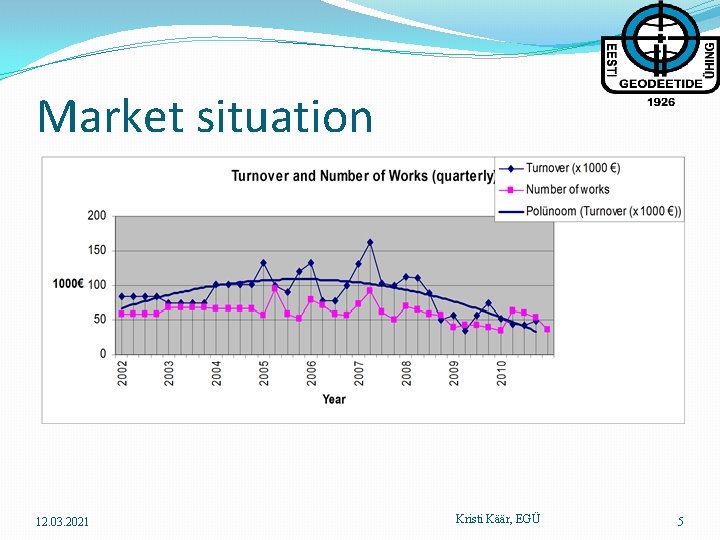 EESTI GEODEETIDE ÜHING 1926

Market situation

Turnover and Number of Works (quarterly)

Turnover (x 1000 €)
Number of works
Polünoom (Turnover (x 1000 €))

200
150
1000€ 100
50
0

2002 2003 2004 2005 2006 2007 2008 2009 2010

Year

12.03.2021

Kristi Käär, EGÜ

5